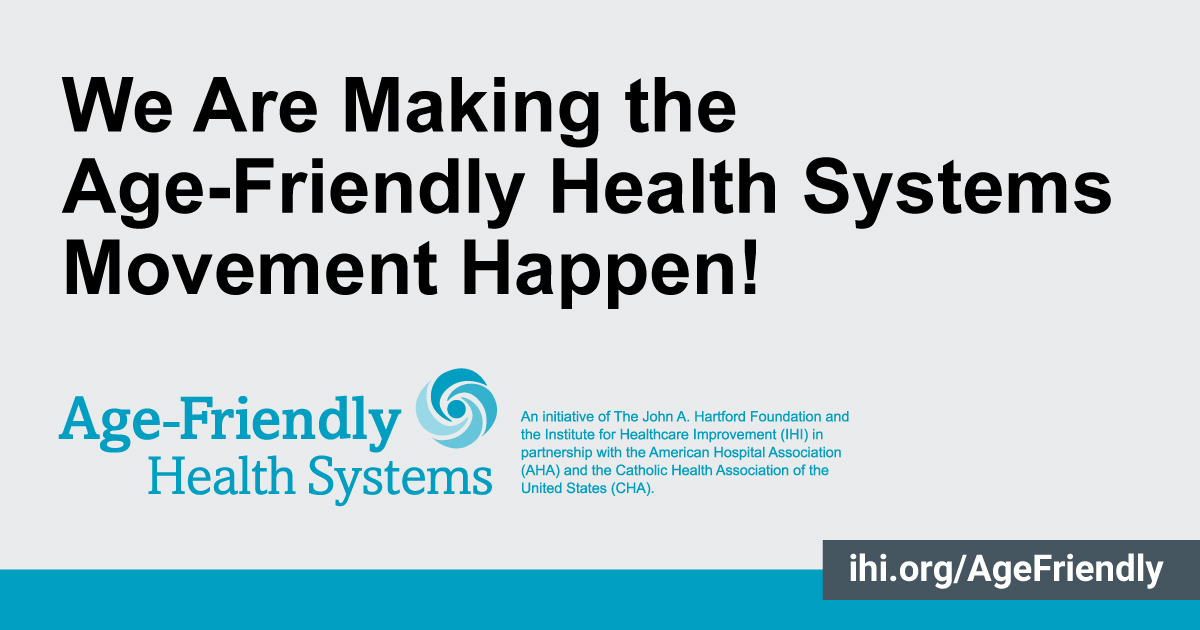 We Are Making the Age-Friendly Health Systems Movement Happen!

Age-Friendly Health Systems

An initiative of The John A. Hartford Foundation and the Institute for Healthcare Improvement (IHI) in partnership with the American Hospital Association (AHA) and the Catholic Health Association of the United States (CHA).

ihi.org/AgeFriendly